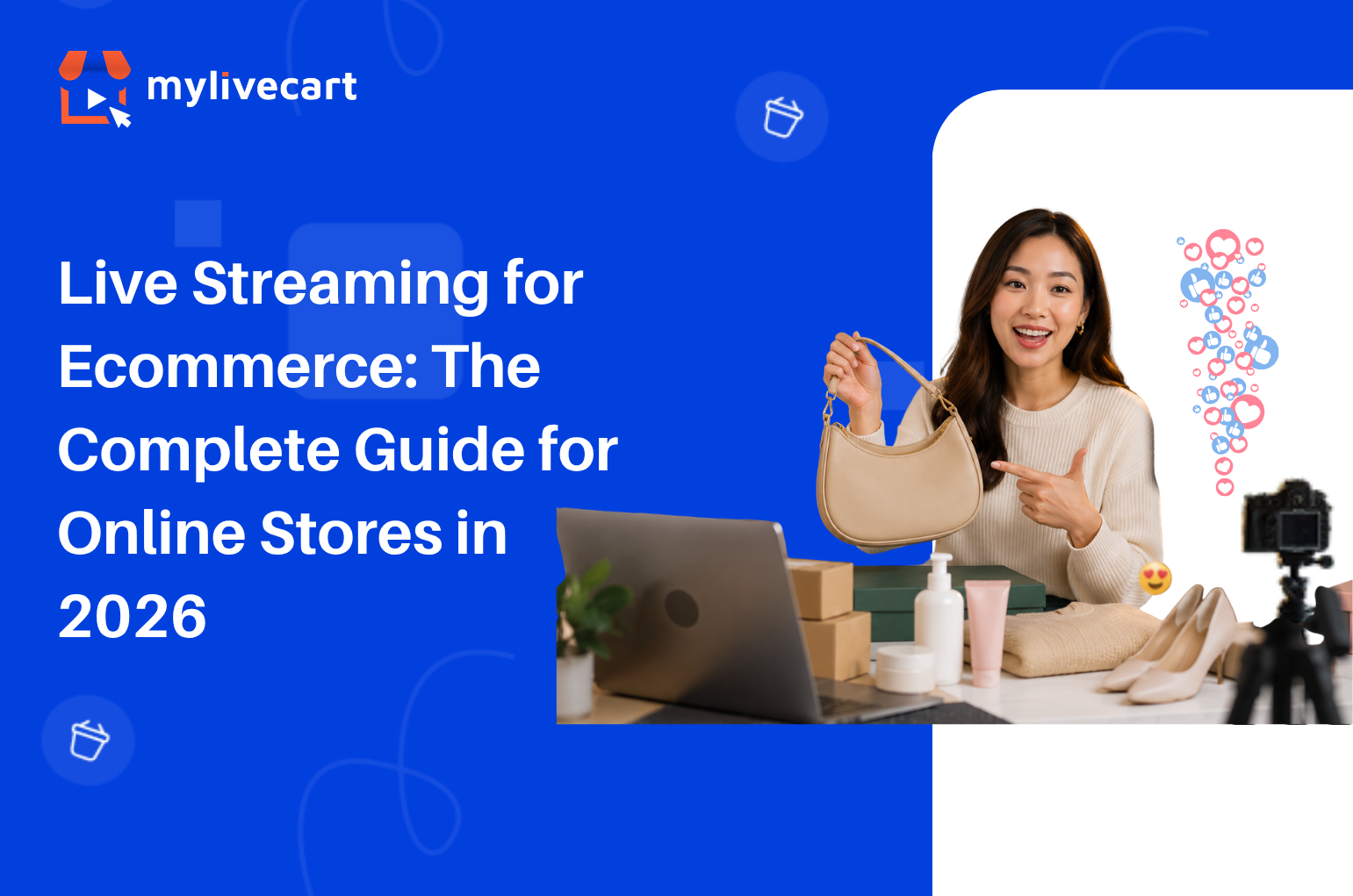 mylivecart

Live Streaming for Ecommerce: The Complete Guide for Online Stores in 2026